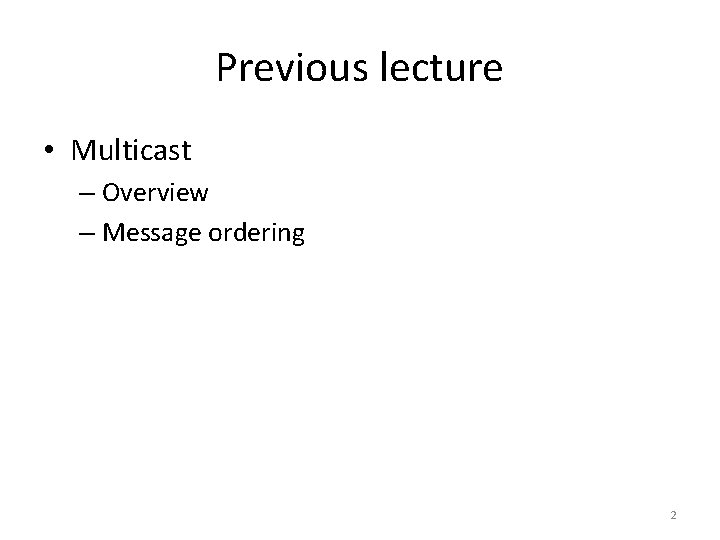 Previous lecture

• Multicast
– Overview
– Message ordering

2